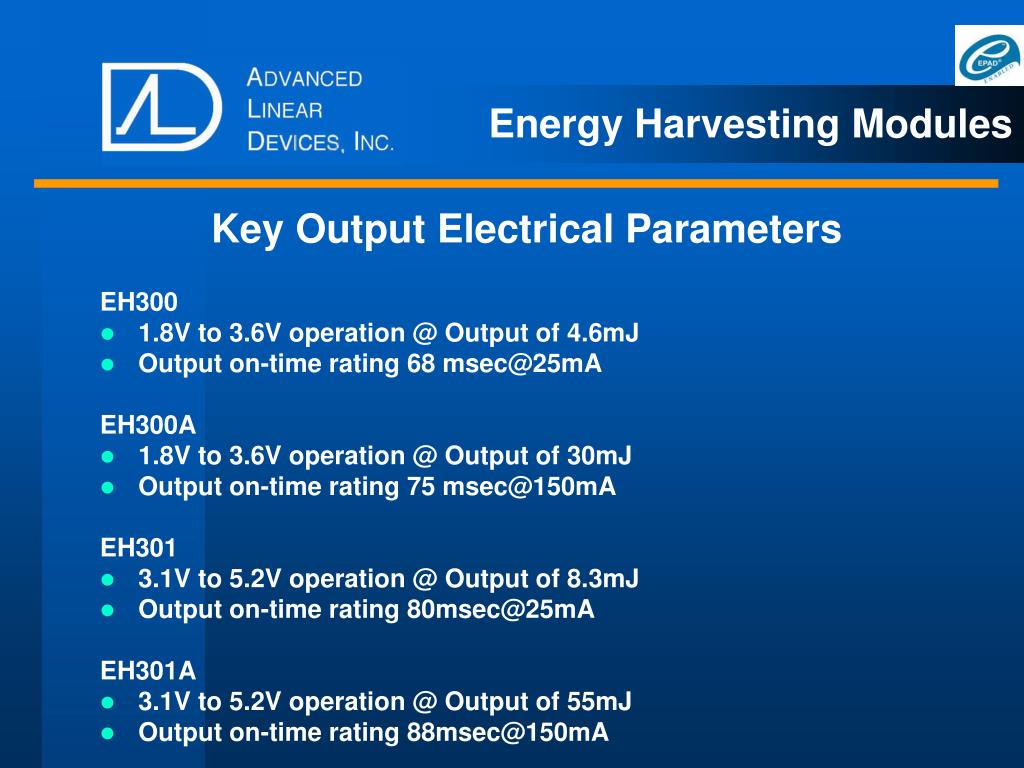 ADVANCED LINEAR DEVICES, INC.

EPAD® ENABLED

Energy Harvesting Modules

Key Output Electrical Parameters

EH300
- 1.8V to 3.6V operation @ Output of 4.6mJ
- Output on-time rating 68 msec@25mA

EH300A
- 1.8V to 3.6V operation @ Output of 30mJ
- Output on-time rating 75 msec@150mA

EH301
- 3.1V to 5.2V operation @ Output of 8.3mJ
- Output on-time rating 80msec@25mA

EH301A
- 3.1V to 5.2V operation @ Output of 55mJ
- Output on-time rating 88msec@150mA